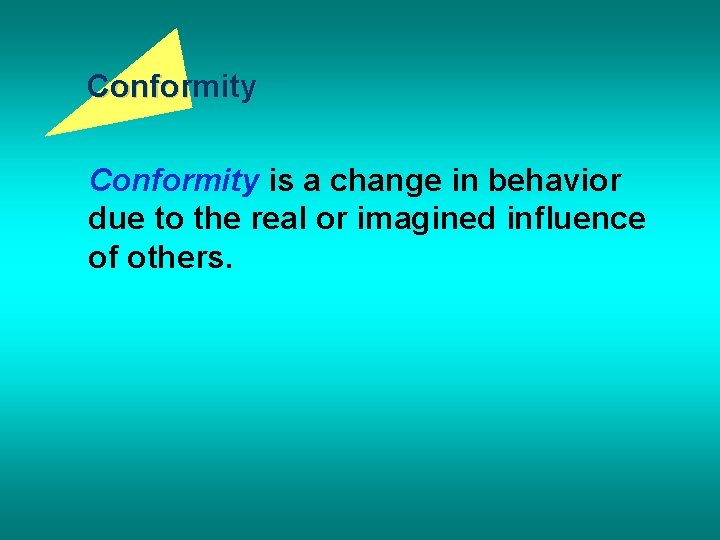 Conformity

Conformity is a change in behavior due to the real or imagined influence of others.